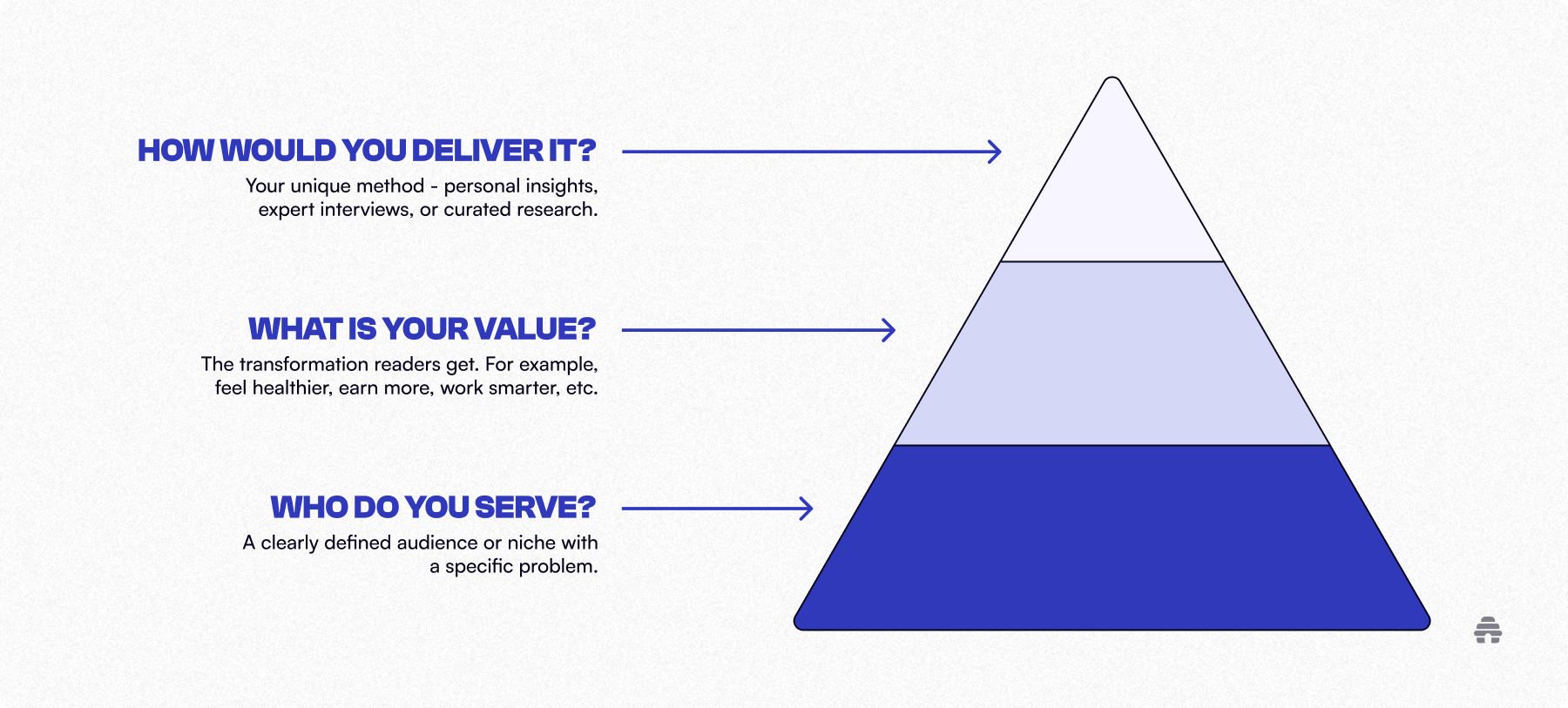 HOW WOULD YOU DELIVER IT?

Your unique method - personal insights, expert interviews, or curated research.

WHAT IS YOUR VALUE?

The transformation readers get. For example, feel healthier, earn more, work smarter, etc.

WHO DO YOU SERVE?

A clearly defined audience or niche with a specific problem.